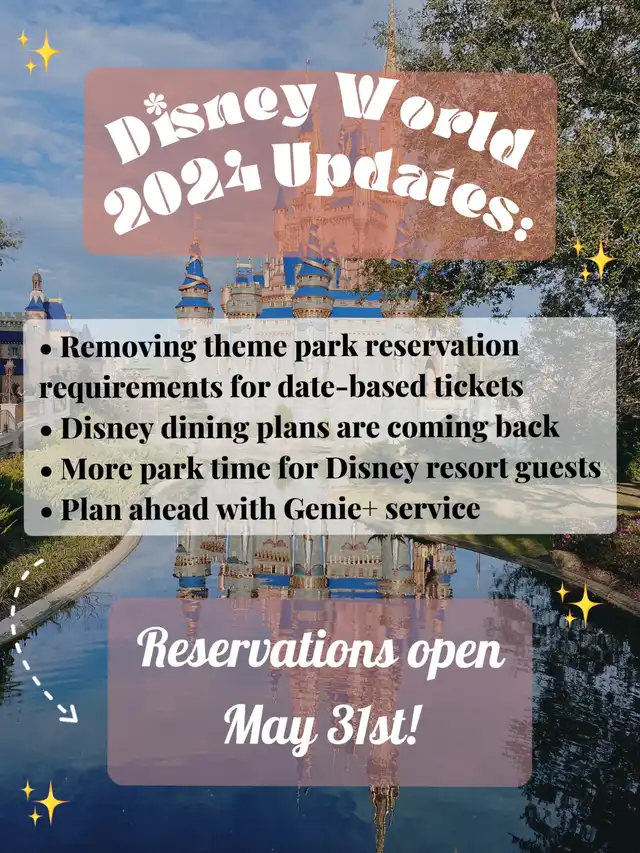 Disney World 2024 Updates:

• Removing theme park reservation requirements for date-based tickets
• Disney dining plans are coming back
• More park time for Disney resort guests
• Plan ahead with Genie+ service

Reservations open May 31st!